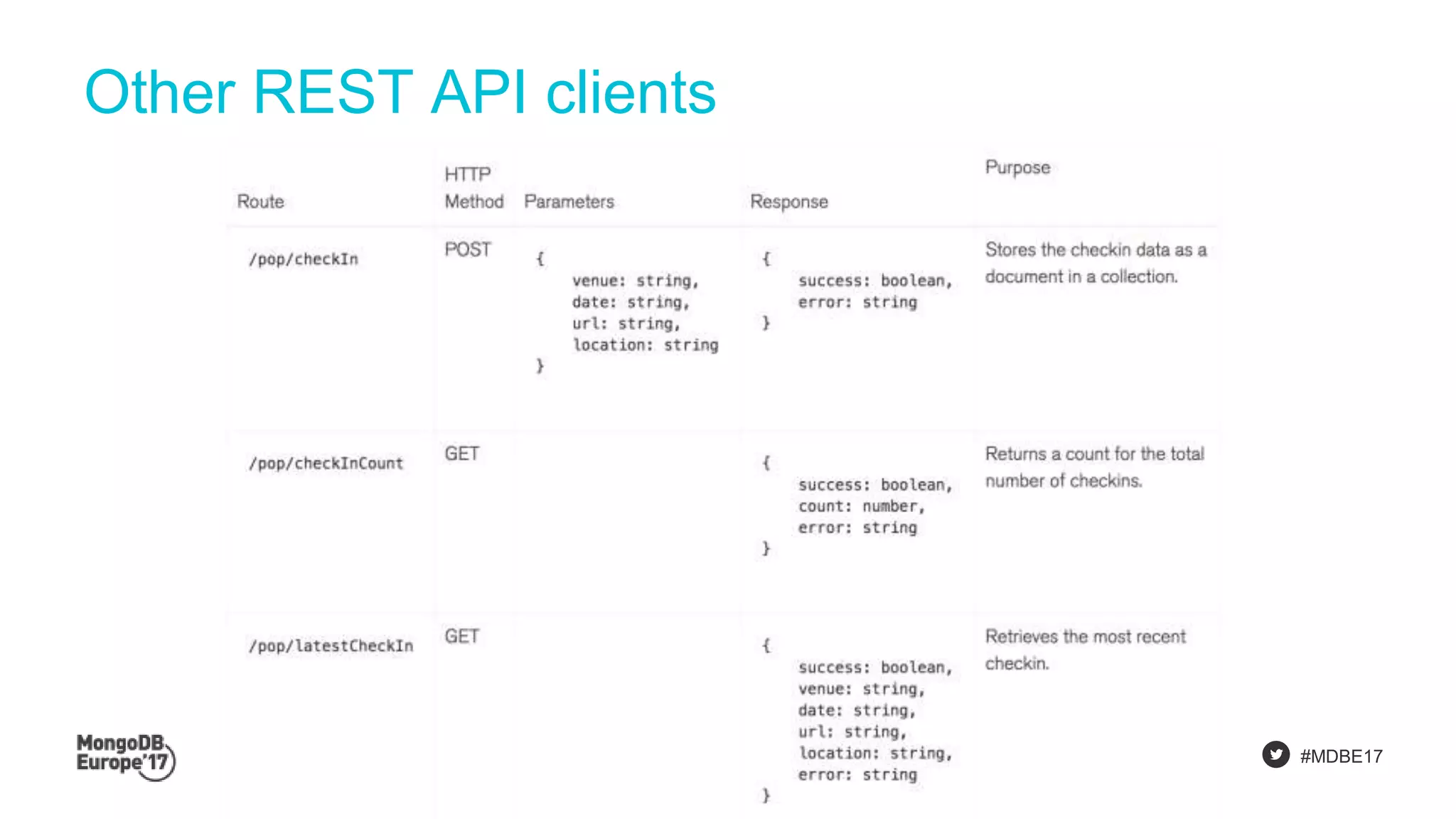 Other REST API clients

| Route | HTTP Method | Parameters | Response | Purpose |
|---|---|---|---|---|
| /pop/checkIn | POST | { venue: string, date: string, url: string, location: string } | { success: boolean, error: string } | Stores the checkin data as a document in a collection. |
| /pop/checkInCount | GET | | { success: boolean, count: number, error: string } | Returns a count for the total number of checkins. |
| /pop/latestCheckIn | GET | | { success: boolean, venue: string, date: string, url: string, location: string, error: string } | Retrieves the most recent checkin. |

MongoDB Europe'17

#MDBE17